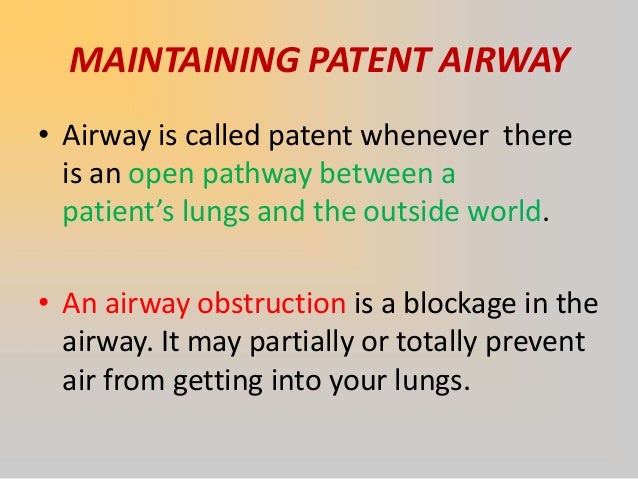 MAINTAINING PATENT AIRWAY

• Airway is called patent whenever there is an open pathway between a patient's lungs and the outside world.

• An airway obstruction is a blockage in the airway. It may partially or totally prevent air from getting into your lungs.